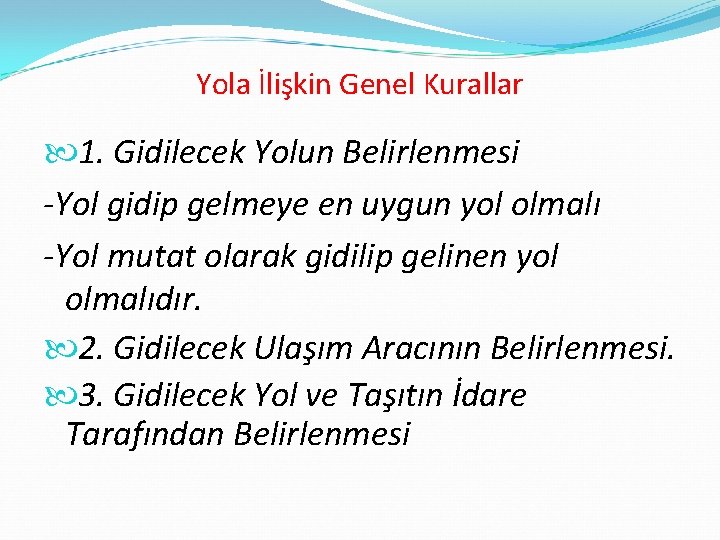 Yola İlişkin Genel Kurallar

1. Gidilecek Yolun Belirlenmesi

-Yol gidip gelmeye en uygun yol olmalı

-Yol mutat olarak gidilip gelinen yol olmalıdır.

2. Gidilecek Ulaşım Aracının Belirlenmesi.

3. Gidilecek Yol ve Taşıtın İdare Tarafından Belirlenmesi